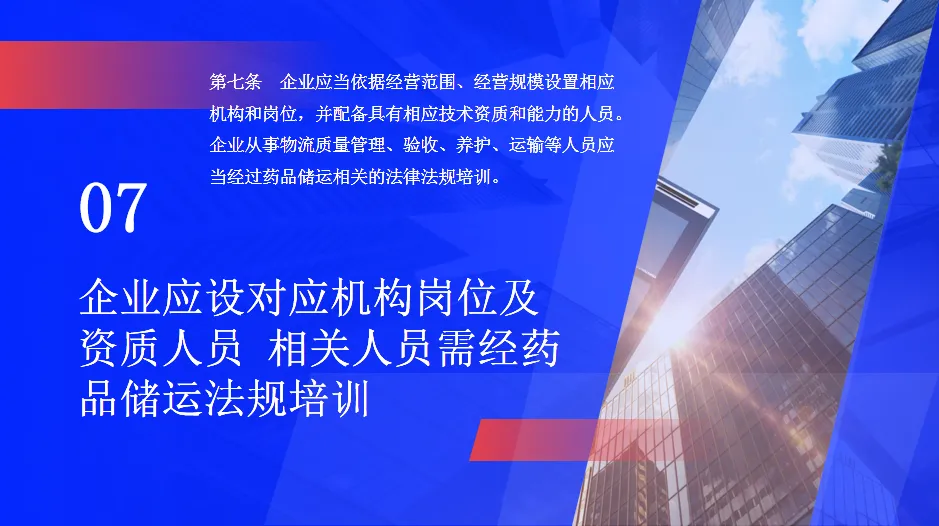 第七条　企业应当依据经营范围、经营规模设置相应机构和岗位，并配备具有相应技术资质和能力的人员。企业从事物流质量管理、验收、养护、运输等人员应当经过药品储运相关的法律法规培训。

07

企业应设对应机构岗位及资质人员 相关人员需经药品储运法规培训